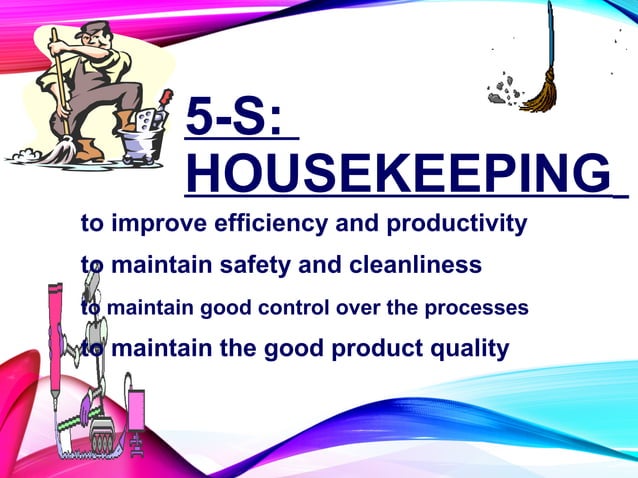 5-S: HOUSEKEEPING

to improve efficiency and productivity

to maintain safety and cleanliness

to maintain good control over the processes

to maintain the good product quality